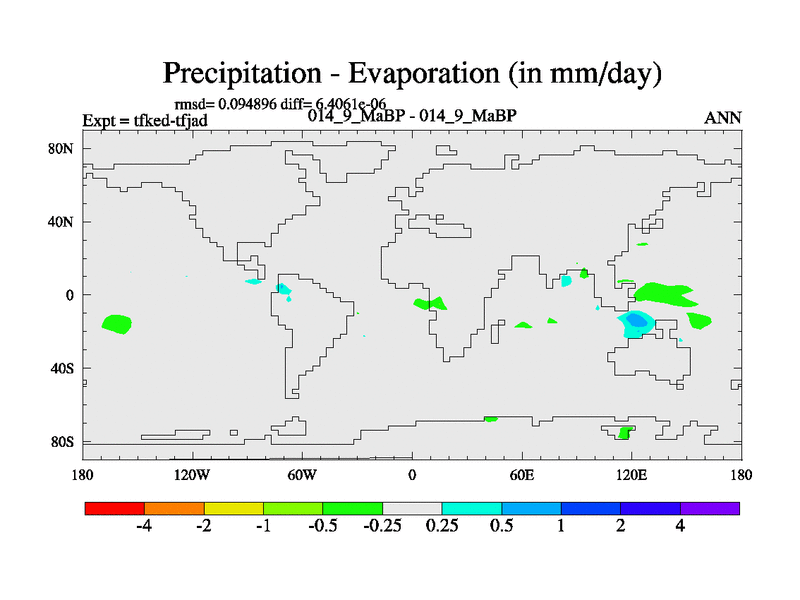 Precipitation - Evaporation (in mm/day)

rmsd= 0.094896 diff= 6.4061e-06

Expt = tfked-tfjad

014_9_MaBP - 014_9_MaBP

ANN

80N
40N
0
40S
80S

180
120W
60W
0
60E
120E
180

-4
-2
-1
-0.5
-0.25
0.25
0.5
1
2
4